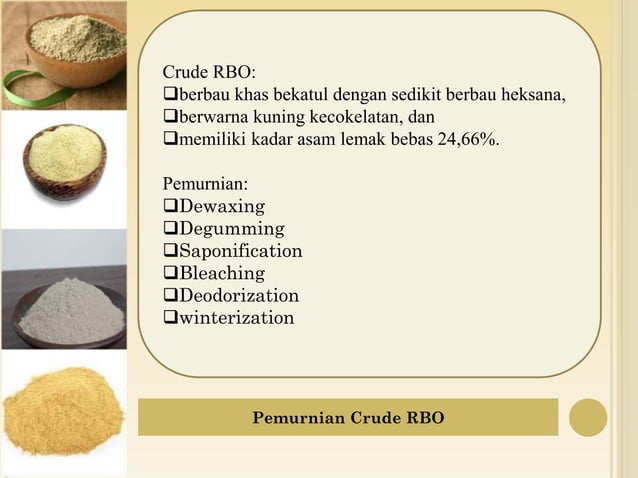 Crude RBO:
❑berbau khas bekatul dengan sedikit berbau heksana,
❑berwarna kuning kecokelatan, dan
❑memiliki kadar asam lemak bebas 24,66%.

Pemurnian:
❑Dewaxing
❑Degumming
❑Saponification
❑Bleaching
❑Deodorization
❑winterization

Pemurnian Crude RBO